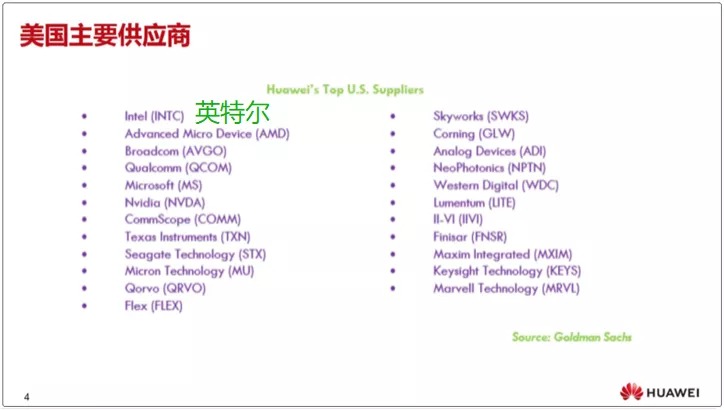 美国主要供应商

Huawei's Top U.S. Suppliers

- Intel (INTC) 英特尔
- Advanced Micro Device (AMD)
- Broadcom (AVGO)
- Qualcomm (QCOM)
- Microsoft (MS)
- Nvidia (NVDA)
- CommScope (COMM)
- Texas Instruments (TXN)
- Seagate Technology (STX)
- Micron Technology (MU)
- Qorvo (QRVO)
- Flex (FLEX)

- Skyworks (SWKS)
- Corning (GLW)
- Analog Devices (ADI)
- NeoPhotonics (NPTN)
- Western Digital (WDC)
- Lumentum (LITE)
- II-VI (IIVI)
- Finisar (FNSR)
- Maxim Integrated (MXIM)
- Keysight Technology (KEYS)
- Marvell Technology (MRVL)

Source: Goldman Sachs

4

HUAWEI